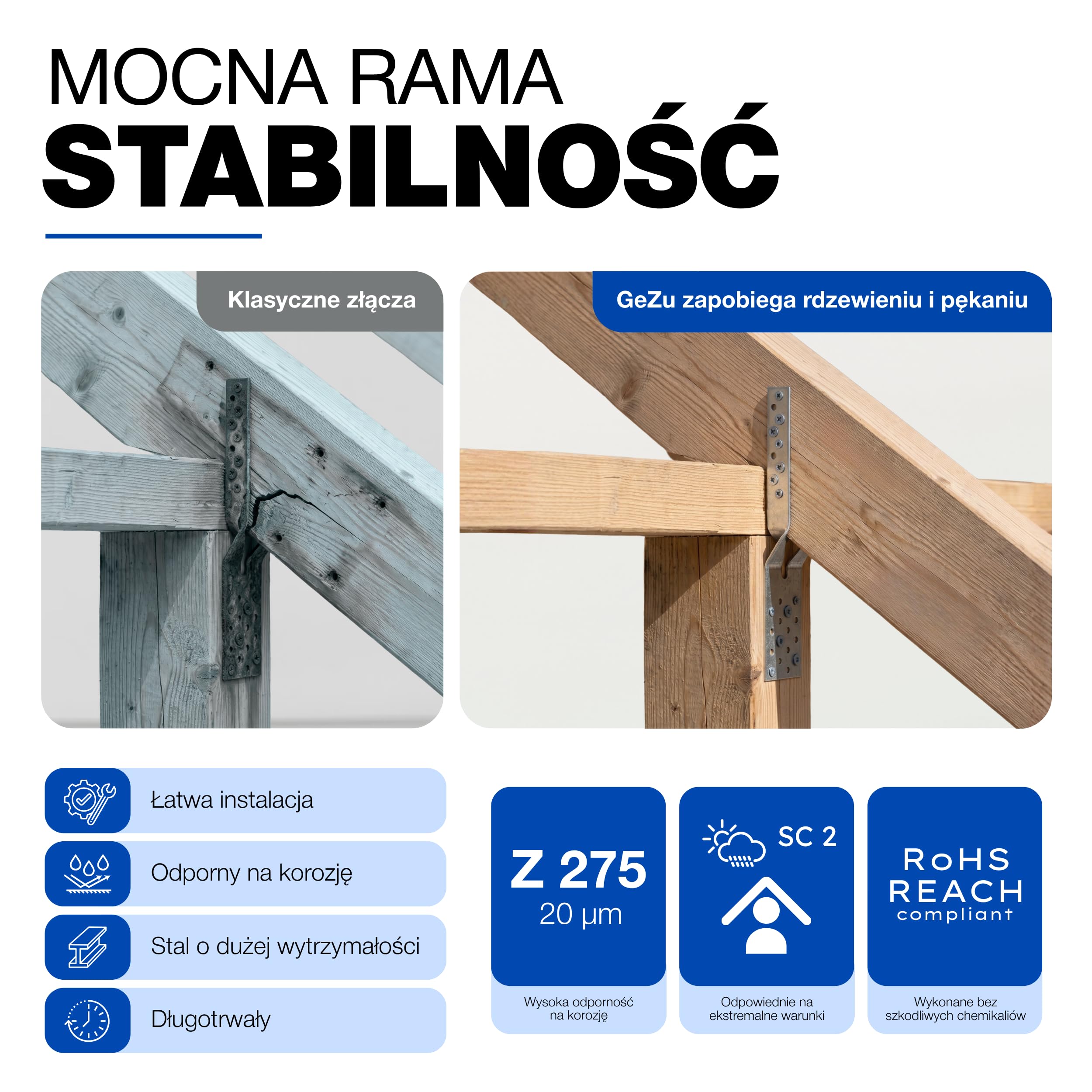 MOCNA RAMA
STABILNOŚĆ

Klasyczne złącza

GeZu zapobiega rdzewieniu i pękaniu

Łatwa instalacja

Odporny na korozję

Stal o dużej wytrzymałości

Długotrwały

Z 275
20 μm

Wysoka odporność na korozję

SC 2

Odpowiednie na ekstremalne warunki

RoHS
REACH
compliant

Wykonane bez szkodliwych chemikaliów